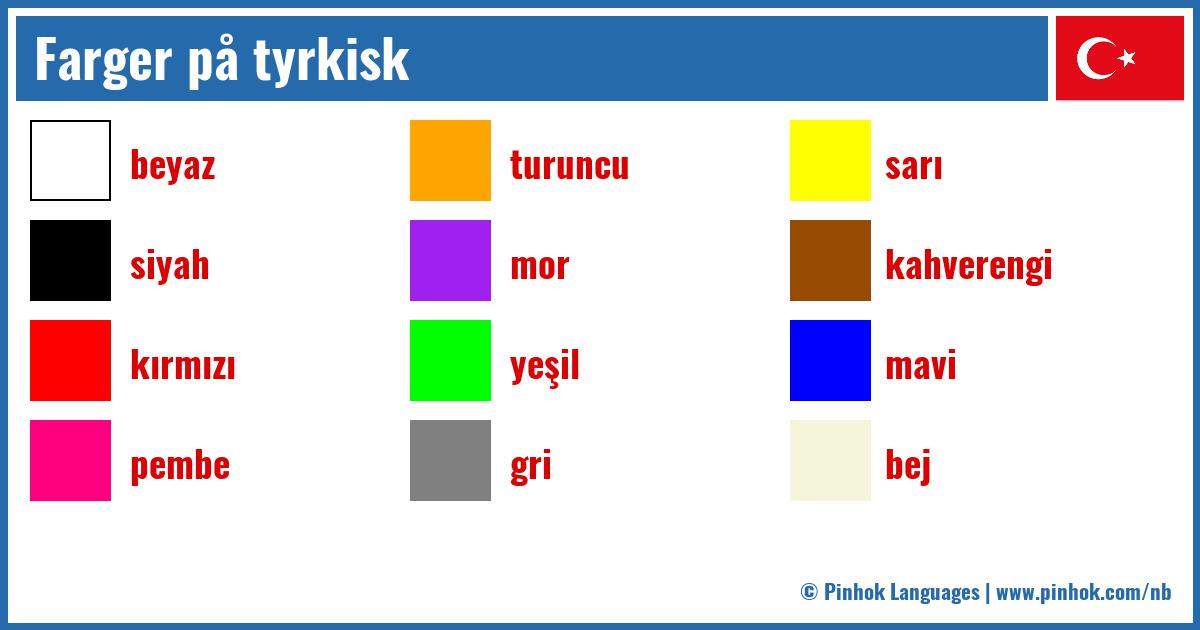 Farger på tyrkisk

beyaz

siyah

kırmızı

pembe

turuncu

mor

yeşil

gri

sarı

kahverengi

mavi

bej

© Pinhok Languages | www.pinhok.com/nb